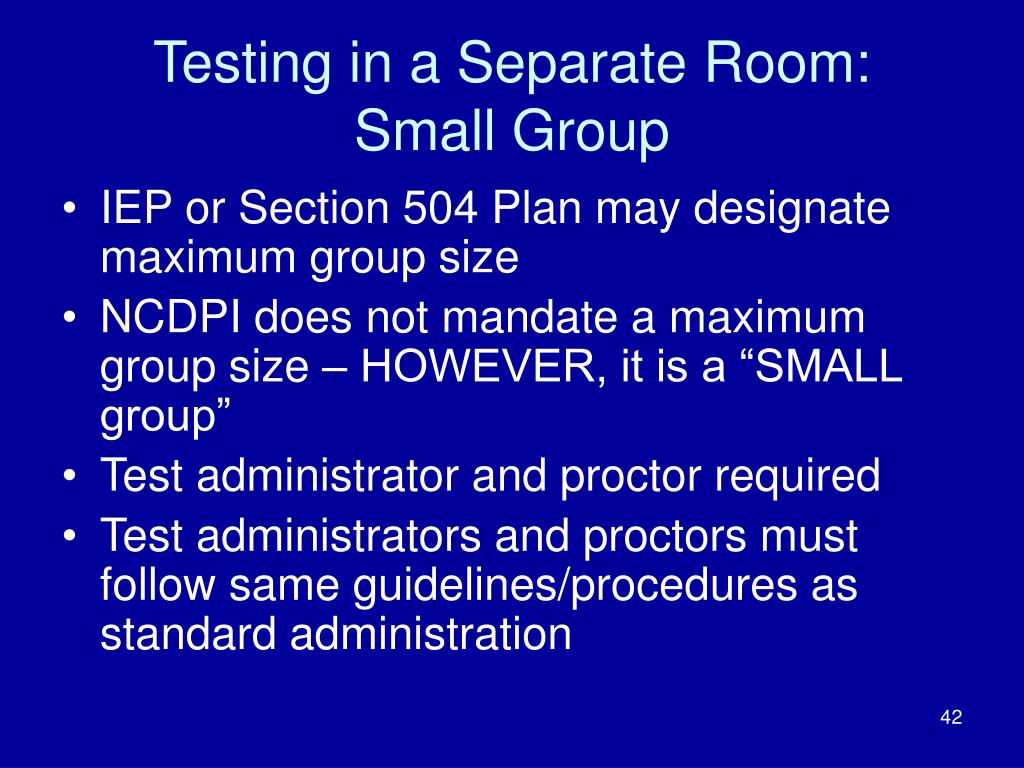 Testing in a Separate Room: Small Group

• IEP or Section 504 Plan may designate maximum group size
• NCDPI does not mandate a maximum group size – HOWEVER, it is a “SMALL group”
• Test administrator and proctor required
• Test administrators and proctors must follow same guidelines/procedures as standard administration

42